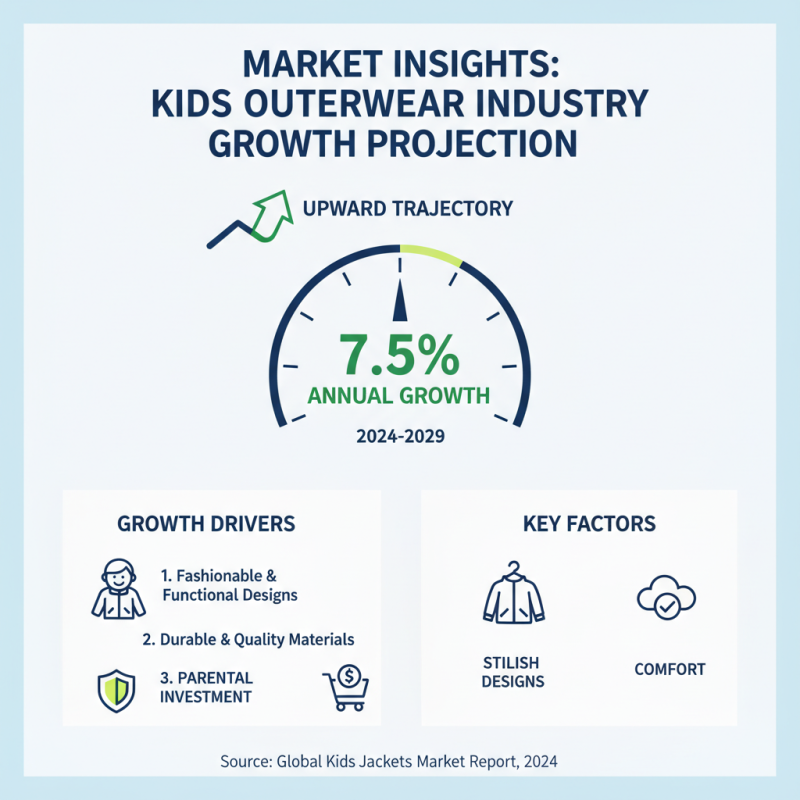 MARKET INSIGHTS:
KIDS OUTERWEAR INDUSTRY
GROWTH PROJECTION

UPWARD TRAJECTORY

7.5%
ANNUAL GROWTH

2024-2029

GROWTH DRIVERS

1. Fashionable & Functional Designs

2. Durable & Quality Materials

3. PARENTAL INVESTMENT

KEY FACTORS

STILISH DESIGNS

COMFORT

Source: Global Kids Jackets Market Report, 2024